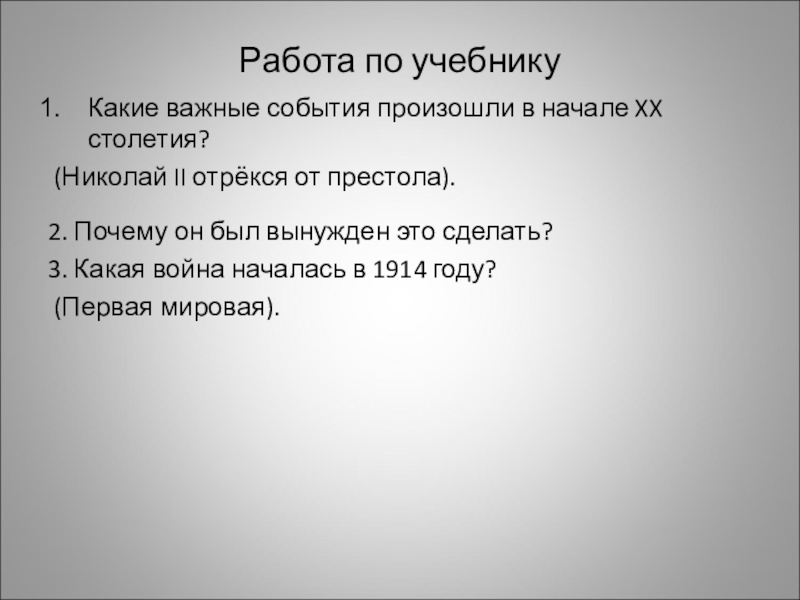 Работа по учебнику

1. Какие важные события произошли в начале XX столетия?

(Николай II отрёкся от престола).

2. Почему он был вынужден это сделать?

3. Какая война началась в 1914 году?

(Первая мировая).